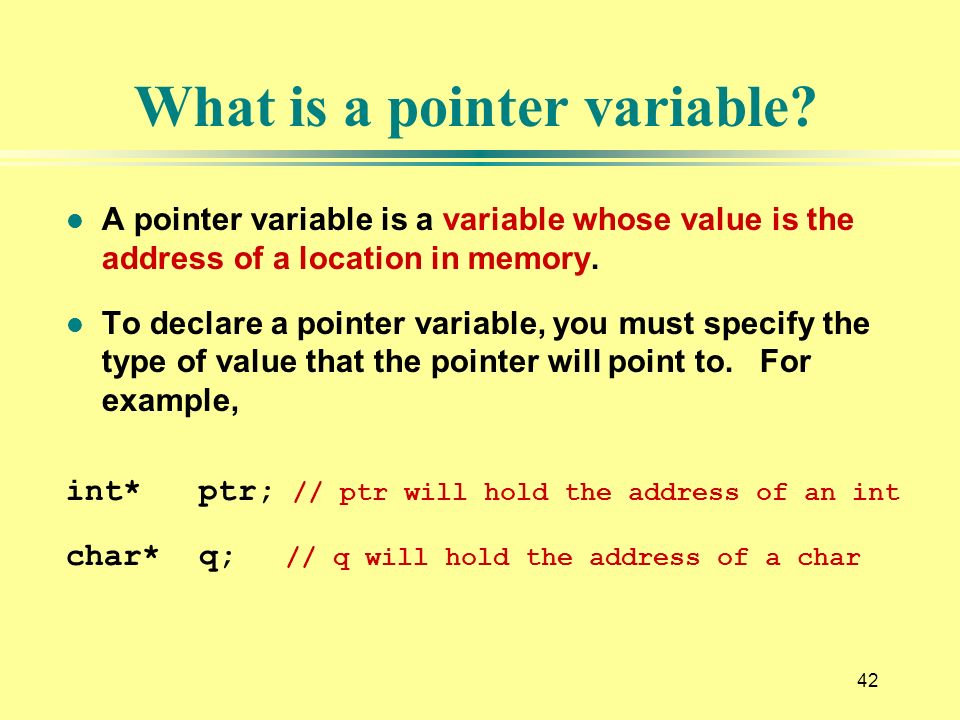 What is a pointer variable?

● A pointer variable is a variable whose value is the address of a location in memory.

● To declare a pointer variable, you must specify the type of value that the pointer will point to. For example,

int* ptr; // ptr will hold the address of an int

char* q; // q will hold the address of a char

42